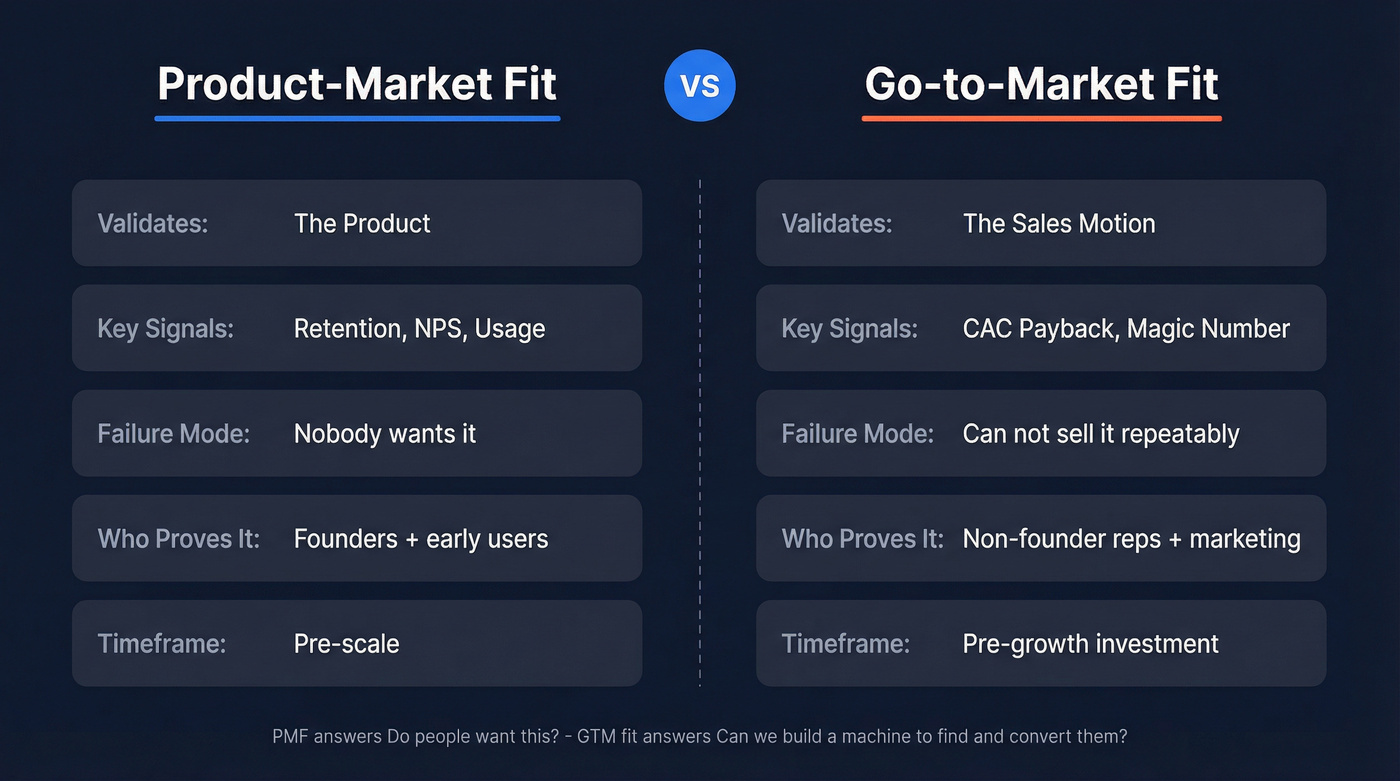 Product-Market Fit

VS

Go-to-Market Fit

Validates: The Product

Key Signals: Retention, NPS, Usage

Failure Mode: Nobody wants it

Who Proves It: Founders + early users

Timeframe: Pre-scale

Validates: The Sales Motion

Key Signals: CAC Payback, Magic Number

Failure Mode: Can not sell it repeatably

Who Proves It: Non-founder reps + marketing

Timeframe: Pre-growth investment

PMF answers Do people want this? - GTM fit answers Can we build a machine to find and convert them?